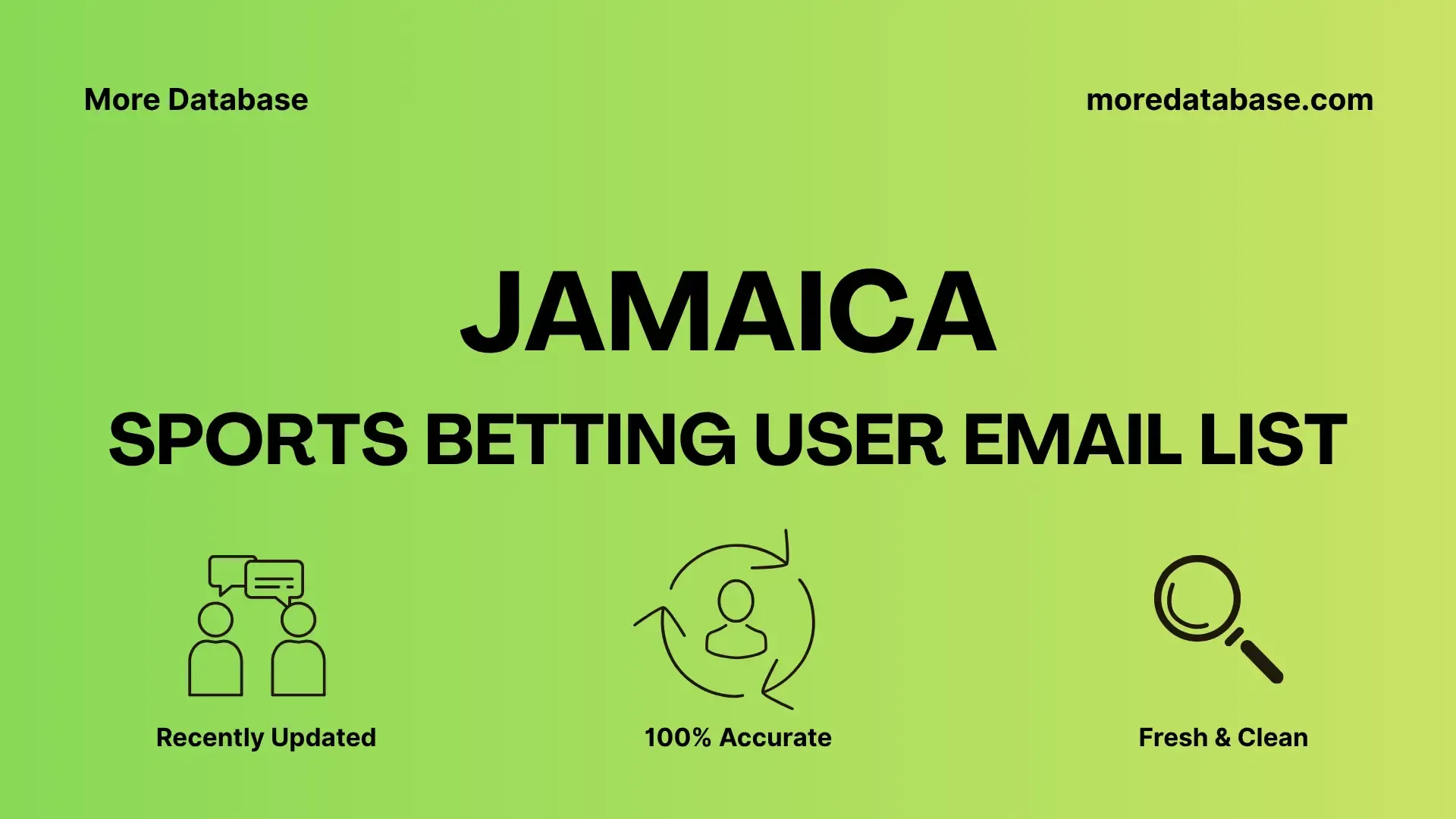 More Database

moredatabase.com

JAMAICA

SPORTS BETTING USER EMAIL LIST

Recently Updated

100% Accurate

Fresh & Clean